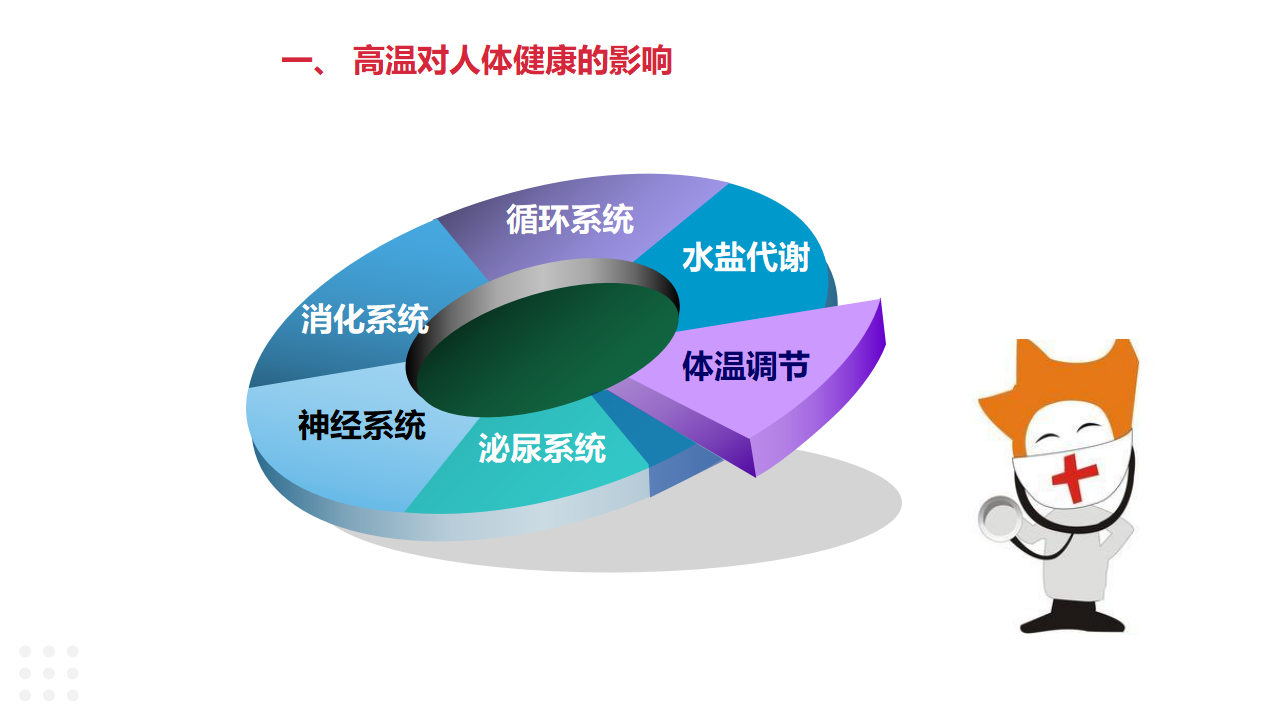 一、 高温对人体健康的影响

循环系统

水盐代谢

消化系统

体温调节

神经系统

泌尿系统